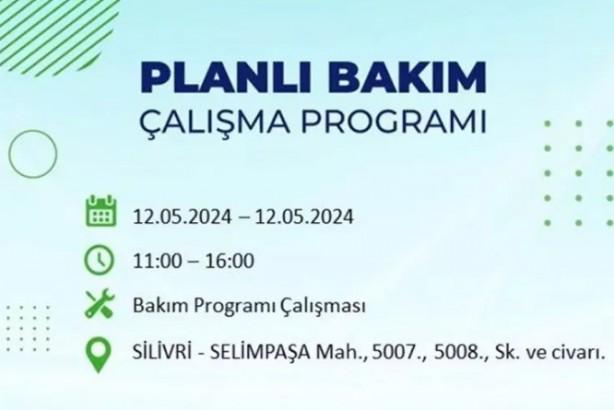 PLANLI BAKIM
ÇALIŞMA PROGRAMI

12.05.2024 – 12.05.2024

11:00 – 16:00

Bakım Programı Çalışması

SİLİVRİ - SELİMPAŞA Mah., 5007., 5008., Sk. ve civarı.